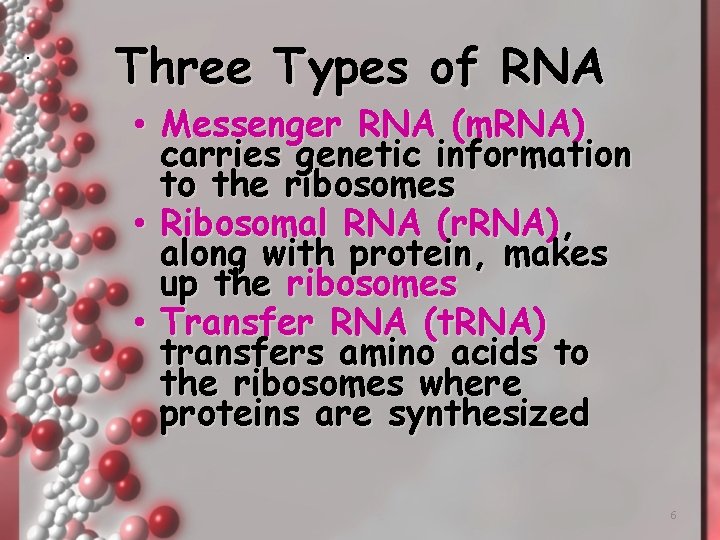 Three Types of RNA

• Messenger RNA (mRNA) carries genetic information to the ribosomes
• Ribosomal RNA (rRNA), along with protein, makes up the ribosomes
• Transfer RNA (tRNA) transfers amino acids to the ribosomes where proteins are synthesized

6